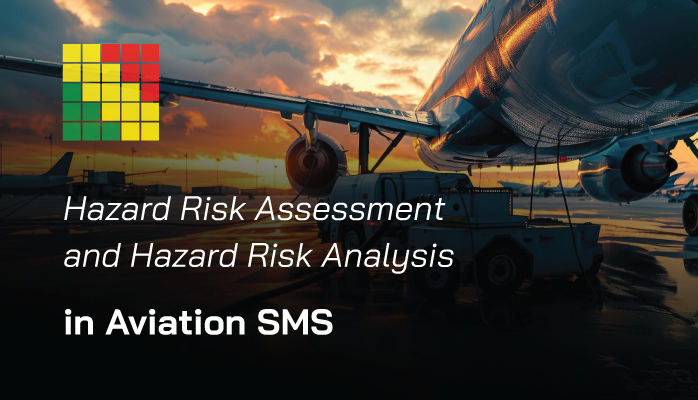 Hazard Risk Assessment and Hazard Risk Analysis

in Aviation SMS